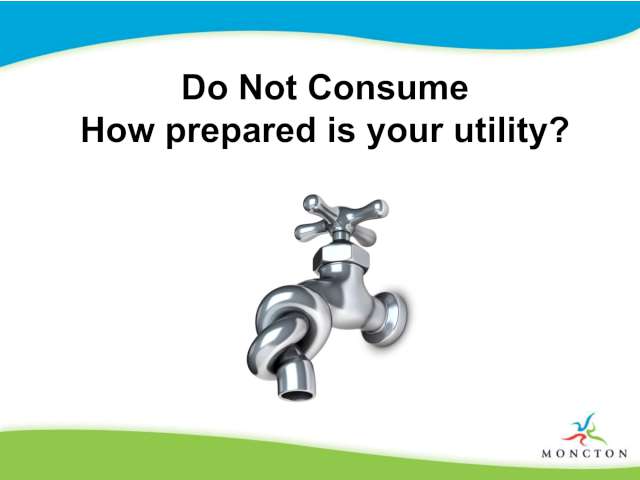 Do Not Consume
How prepared is your utility?

MONCTON